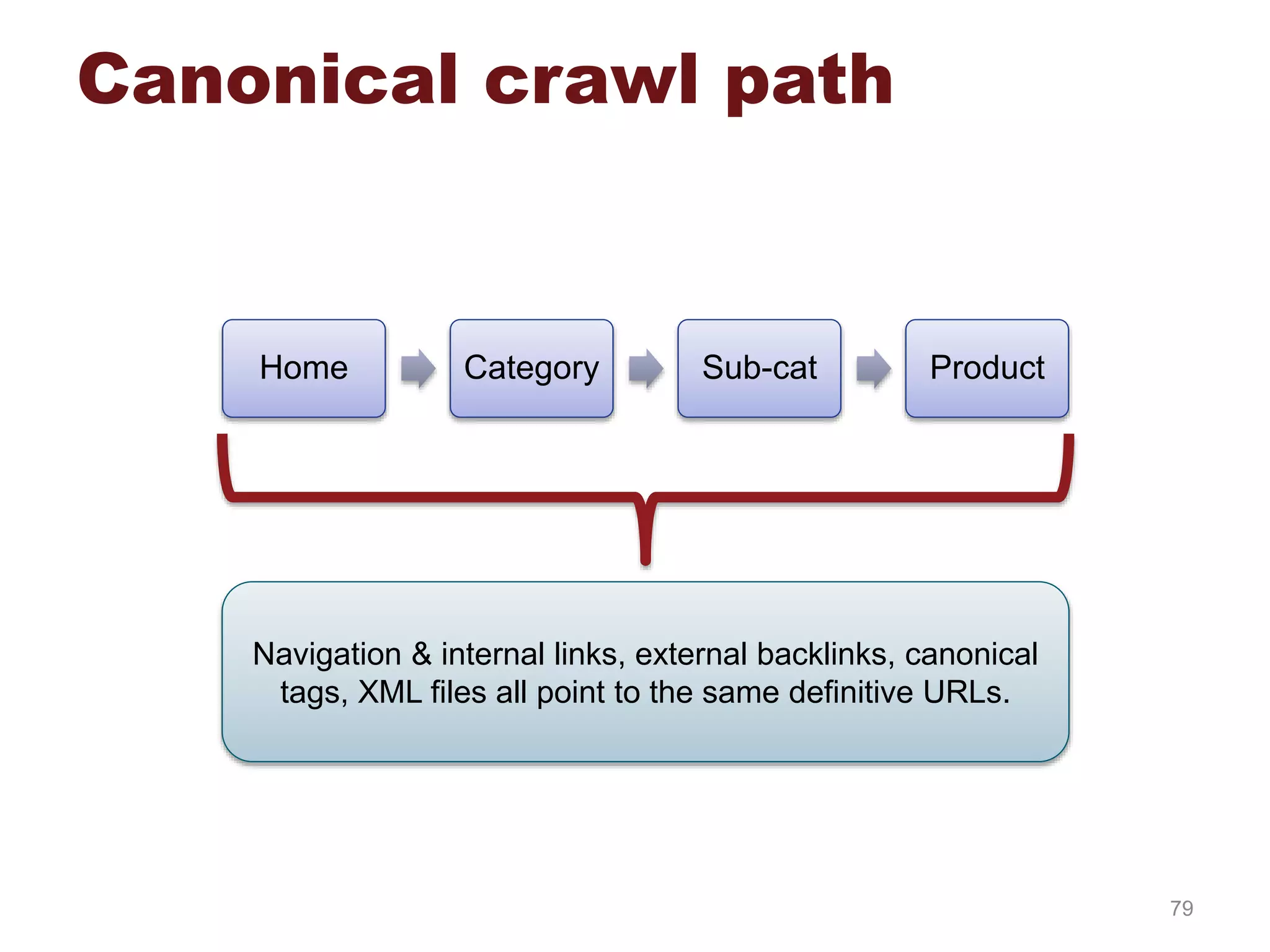 Canonical crawl path

Home

Category

Sub-cat

Product

Navigation & internal links, external backlinks, canonical tags, XML files all point to the same definitive URLs.

79